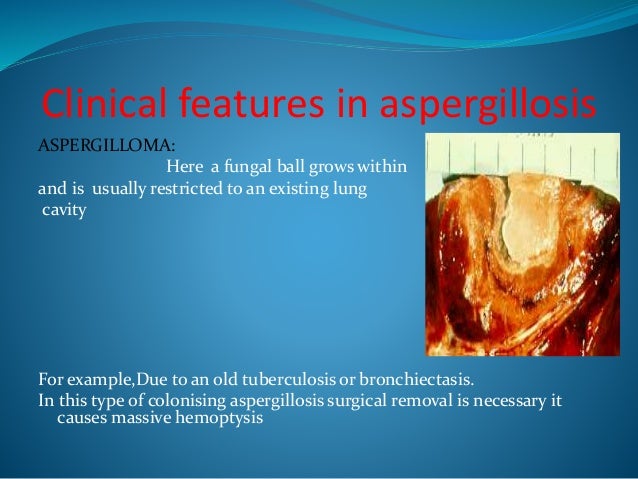 Clinical features in aspergillosis

ASPERGILLOMA:
Here a fungal ball grows within and is usually restricted to an existing lung cavity

For example,Due to an old tuberculosis or bronchiectasis.
In this type of colonising aspergillosis surgical removal is necessary it causes massive hemoptysis